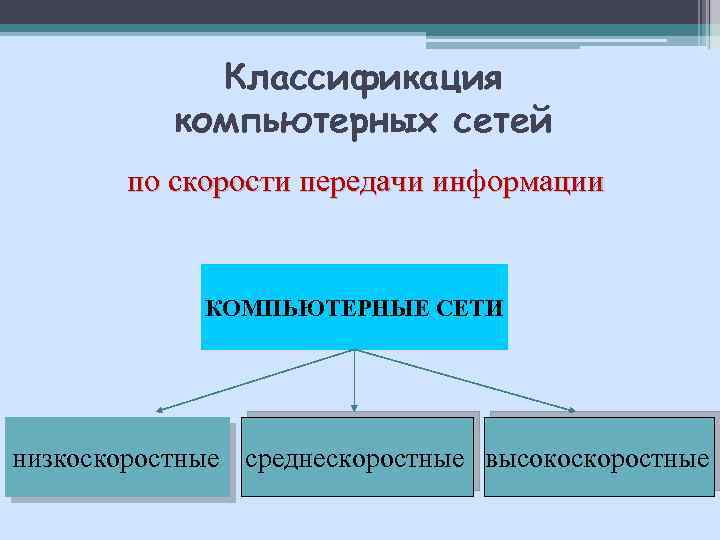 Классификация компьютерных сетей

по скорости передачи информации

КОМПЬЮТЕРНЫЕ СЕТИ

низкоскоростные

среднескоростные

высокоскоростные